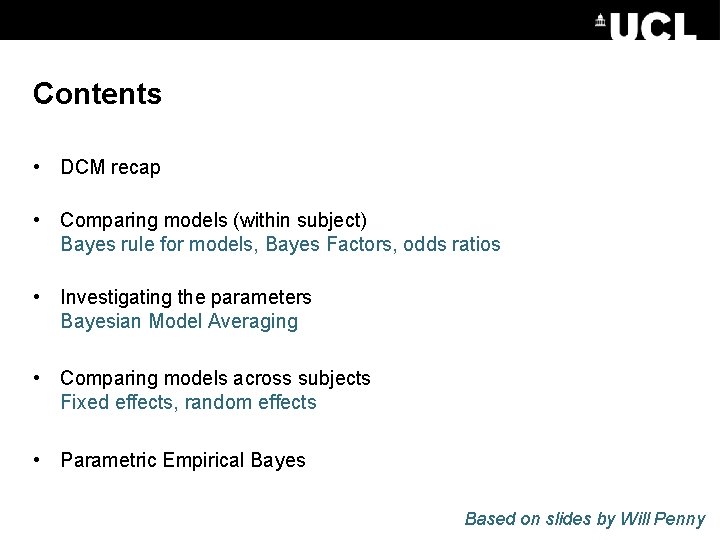 UCL

Contents

• DCM recap

• Comparing models (within subject)
Bayes rule for models, Bayes Factors, odds ratios

• Investigating the parameters
Bayesian Model Averaging

• Comparing models across subjects
Fixed effects, random effects

• Parametric Empirical Bayes

Based on slides by Will Penny